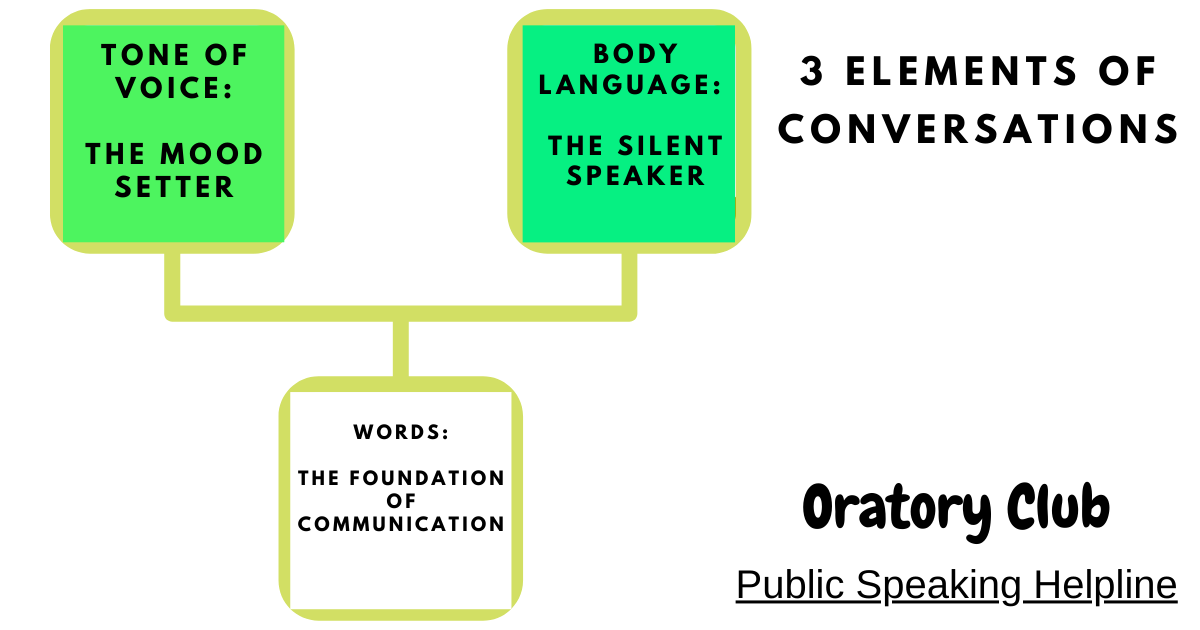 TONE OF VOICE:

THE MOOD SETTER

BODY LANGUAGE:

THE SILENT SPEAKER

3 ELEMENTS OF CONVERSATIONS

WORDS:

THE FOUNDATION OF COMMUNICATION

Oratory Club

Public Speaking Helpline